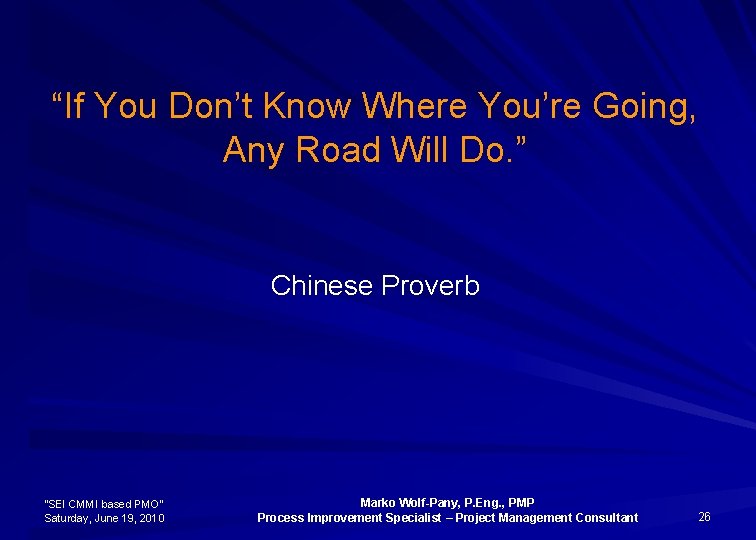 “If You Don’t Know Where You’re Going, Any Road Will Do.”

Chinese Proverb

"SEI CMMI based PMO"
Saturday, June 19, 2010

Marko Wolf-Pany, P.Eng., PMP
Process Improvement Specialist – Project Management Consultant

26